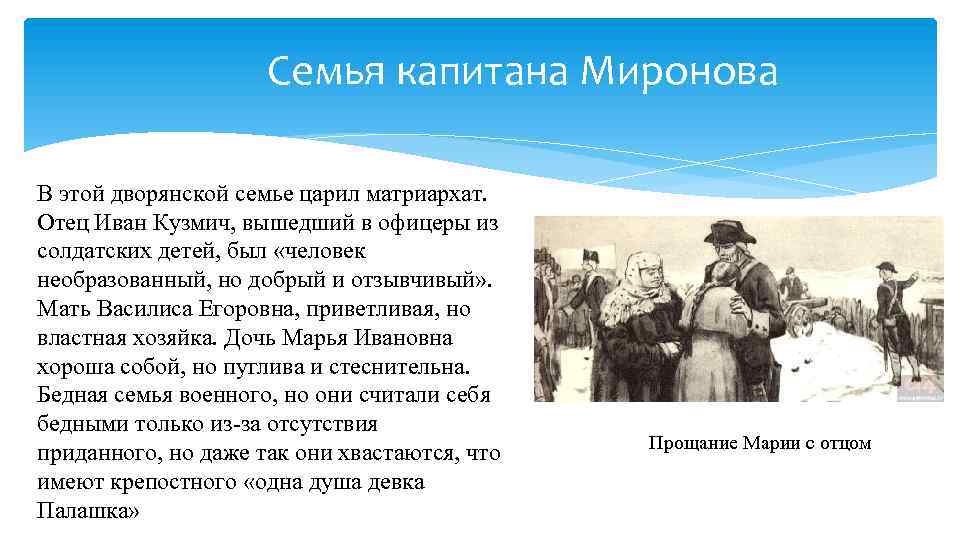 Семья капитана Миронова

В этой дворянской семье царил матриархат. Отец Иван Кузмич, вышедший в офицеры из солдатских детей, был «человек необразованный, но добрый и отзывчивый». Мать Василиса Егоровна, приветливая, но властная хозяйка. Дочь Марья Ивановна хороша собой, но пуглива и стеснительна. Бедная семья военного, но они считали себя бедными только из-за отсутствия приданного, но даже так они хвастаются, что имеют крепостного «одна душа девка Палашка»

Прощание Марии с отцом